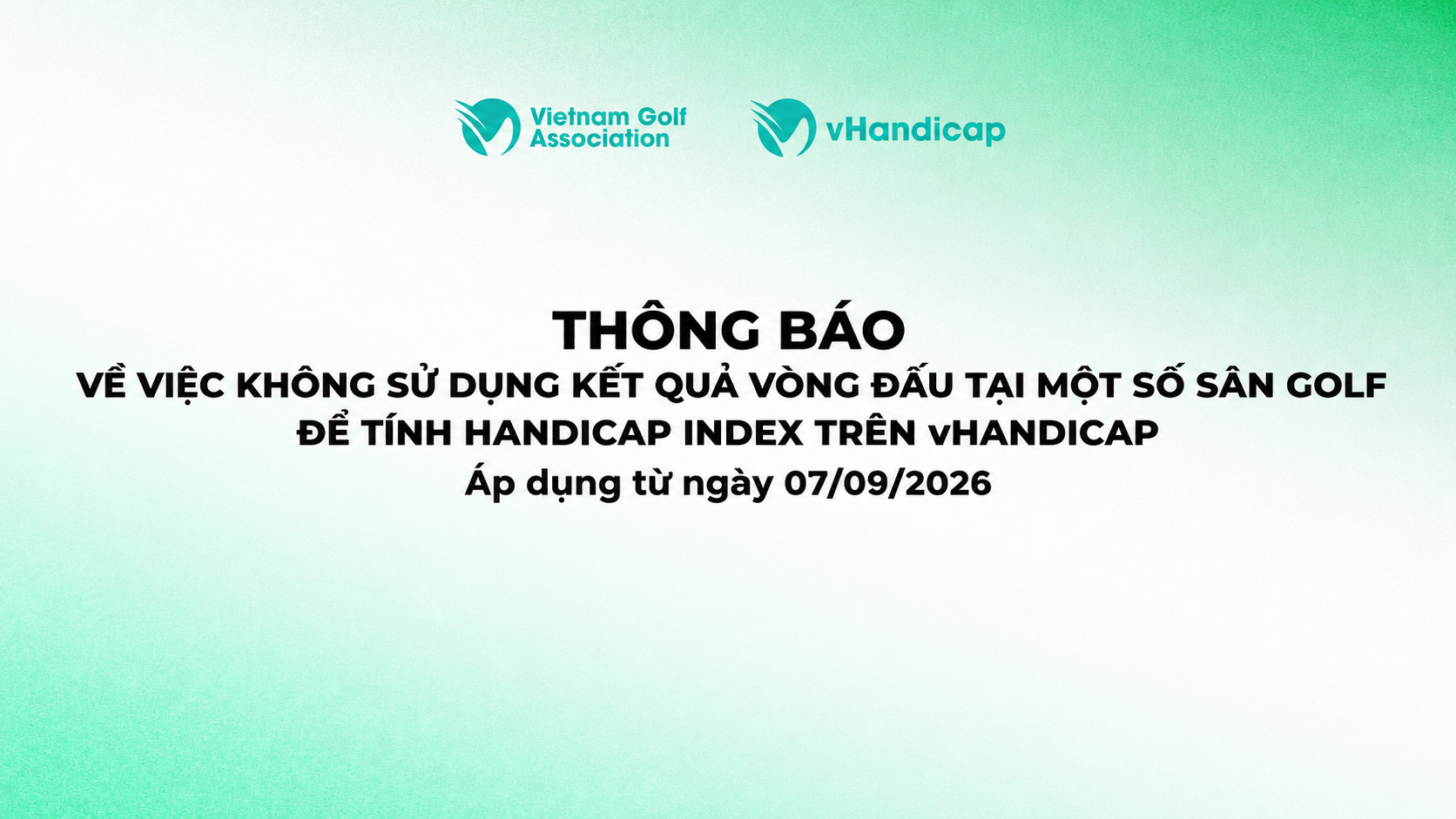 Vietnam Golf Association

vHandicap

THÔNG BÁO
VỀ VIỆC KHÔNG SỬ DỤNG KẾT QUẢ VÒNG ĐẤU TẠI MỘT SỐ SÂN GOLF ĐỂ TÍNH HANDICAP INDEX TRÊN vHANDICAP
Áp dụng từ ngày 07/09/2026